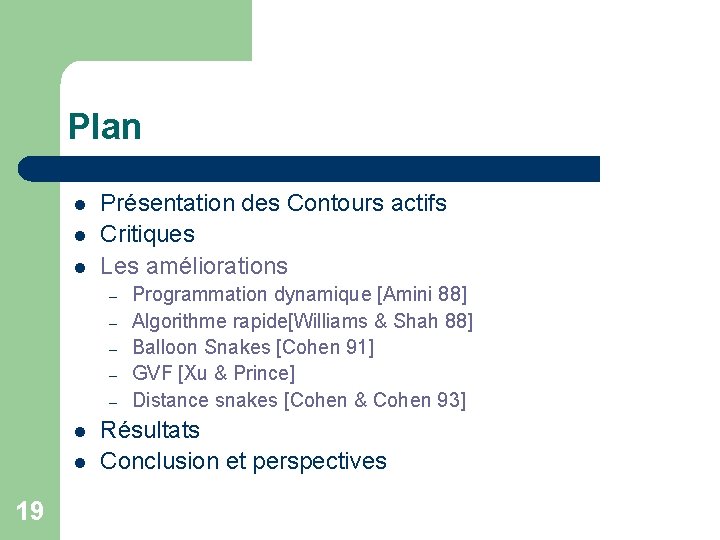 Plan

- Présentation des Contours actifs
- Critiques
- Les améliorations
  – Programmation dynamique [Amini 88]
  – Algorithme rapide[Williams & Shah 88]
  – Balloon Snakes [Cohen 91]
  – GVF [Xu & Prince]
  – Distance snakes [Cohen & Cohen 93]
- Résultats
- Conclusion et perspectives

19